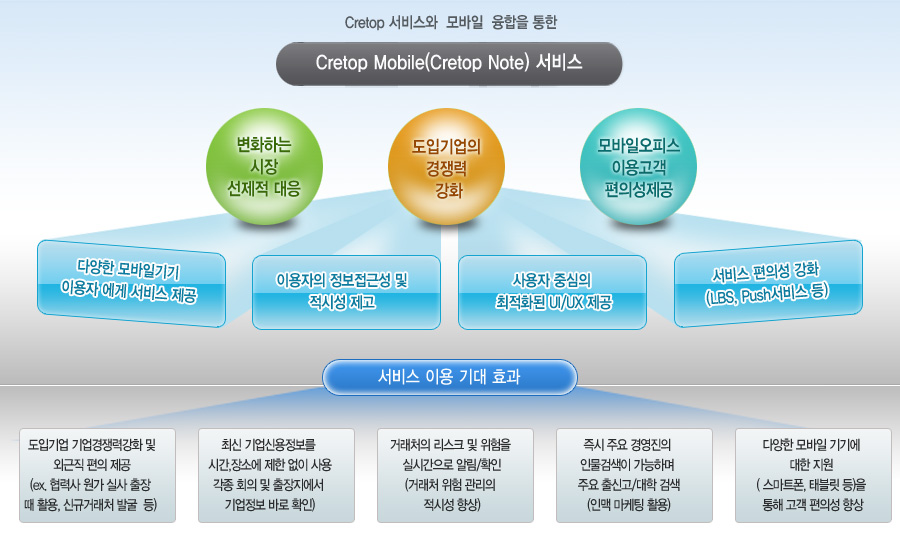 Cretop 서비스와 모바일 융합을 통한

Cretop Mobile(Cretop Note) 서비스

변화하는 시장 선제적 대응

도입기업의 경쟁력 강화

모바일오피스 이용고객 편의성제공

다양한 모바일기기 이용자 에게 서비스 제공

이용자의 정보접근성 및 적시성 제고

사용자 중심의 최적화된 UI/UX 제공

서비스 편의성 강화 (LBS, Push서비스 등)

서비스 이용 기대 효과

도입기업 기업경쟁력강화 및 외근직 편의 제공 (ex. 협력사 원가 실사 출장 때 활용, 신규거래처 발굴 등)

최신 기업신용정보를 시간,장소에 제한 없이 사용 각종 회의 및 출장지에서 기업정보 바로 확인)

거래처의 리스크 및 위험을 실시간으로 알림/확인 (거래처 위험 관리의 적시성 향상)

즉시 주요 경영진의 인물검색이 가능하며 주요 출신고/대학 검색 (인맥 마케팅 활용)

다양한 모바일 기기에 대한 지원 ( 스마트폰, 태블릿 등)을 통해 고객 편의성 향상